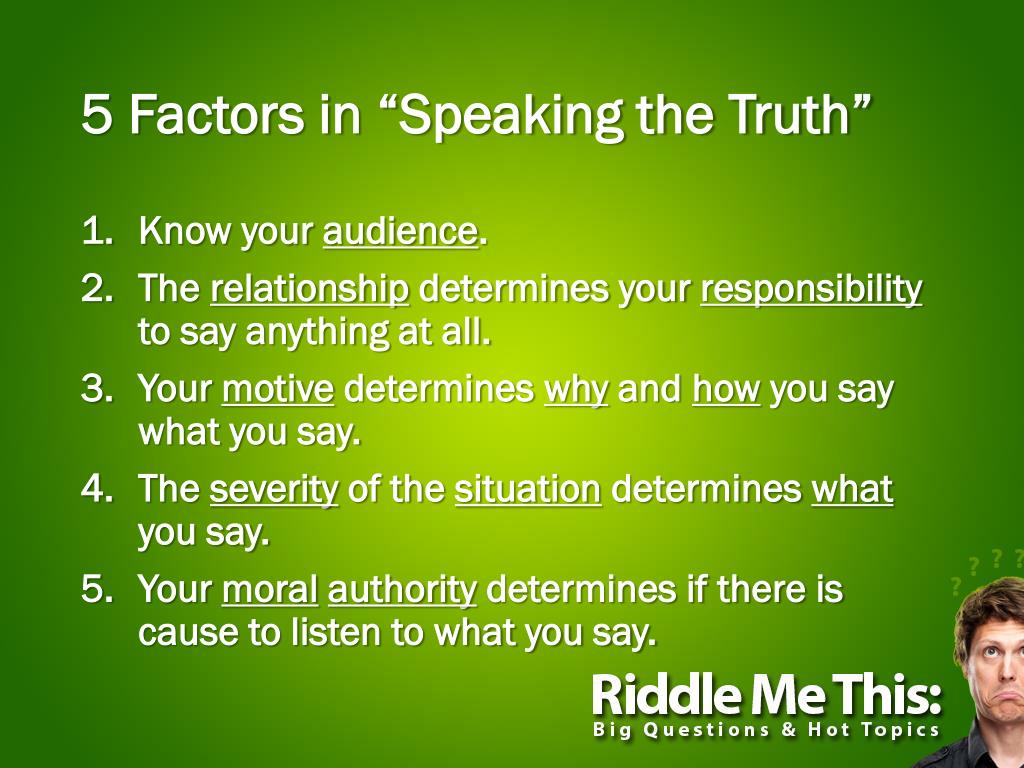 5 Factors in “Speaking the Truth”

1. Know your audience.
2. The relationship determines your responsibility to say anything at all.
3. Your motive determines why and how you say what you say.
4. The severity of the situation determines what you say.
5. Your moral authority determines if there is cause to listen to what you say.

? ? ? ?

Riddle Me This:
Big Questions & Hot Topics